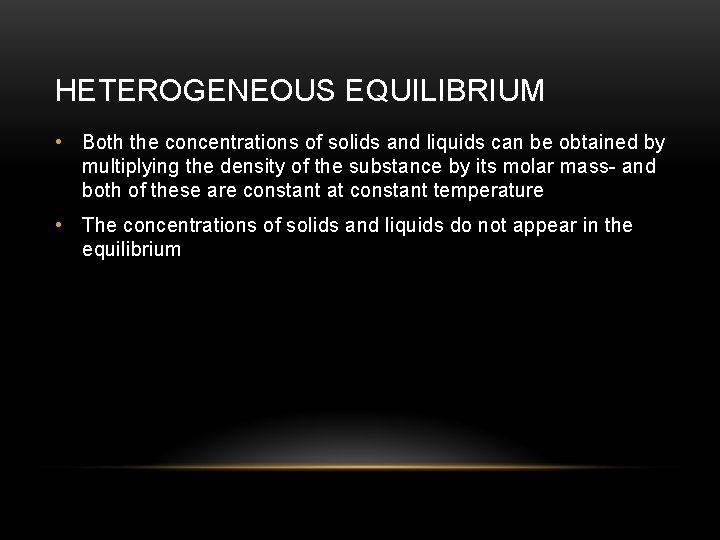 HETEROGENEOUS EQUILIBRIUM

• Both the concentrations of solids and liquids can be obtained by multiplying the density of the substance by its molar mass- and both of these are constant at constant temperature

• The concentrations of solids and liquids do not appear in the equilibrium